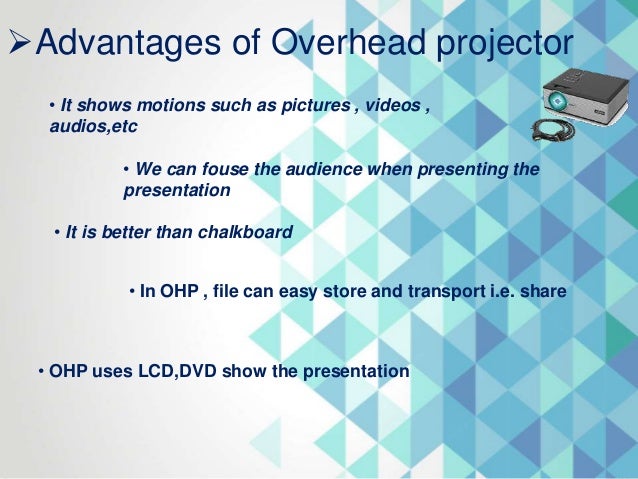 ➢Advantages of Overhead projector

• It shows motions such as pictures , videos , audios,etc

• We can fouse the audience when presenting the presentation

• It is better than chalkboard

• In OHP , file can easy store and transport i.e. share

• OHP uses LCD,DVD show the presentation